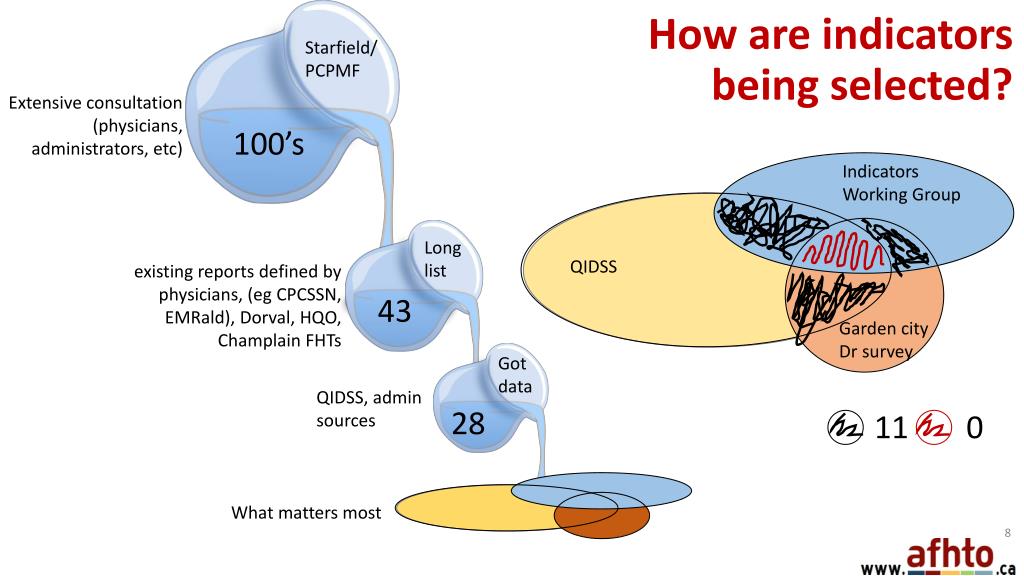 How are indicators being selected?

Starfield/ PCPMF

Extensive consultation (physicians, administrators, etc)

100's

Long list

existing reports defined by physicians, (eg CPCSSN, EMRald), Dorval, HQO, Champlain FHTs

43

Got data

QIDSS, admin sources

28

What matters most

Indicators Working Group

QIDSS

Garden city Dr survey

11 0

8

www.afhto.ca